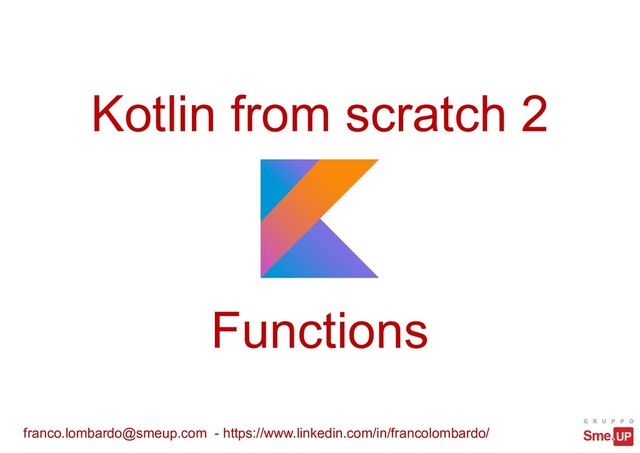 Kotlin from scratch 2

Functions

franco.lombardo@smeup.com - https://www.linkedin.com/in/francolombardo/

GRUPPO
Sme.UP